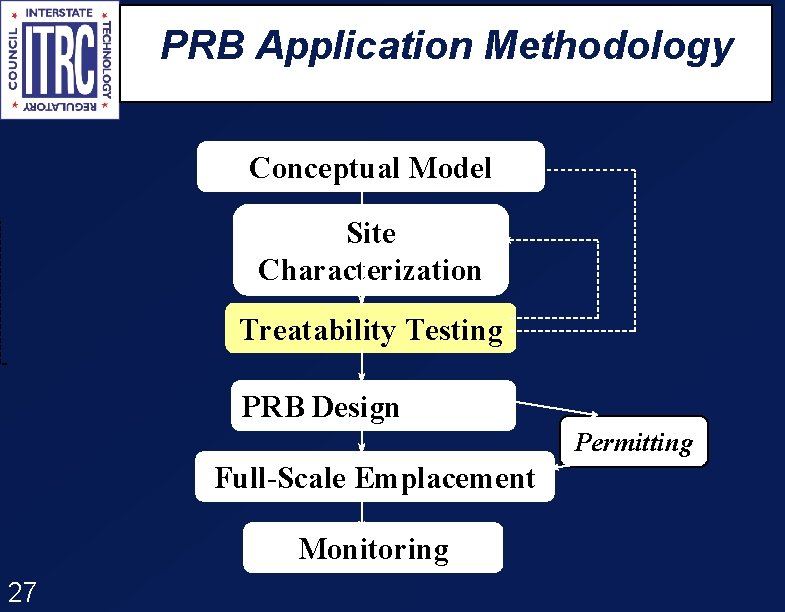 INTERSTATE TECHNOLOGY REGULATORY COUNCIL
ITRC

PRB Application Methodology

Conceptual Model

Site Characterization

Treatability Testing

PRB Design

Permitting

Full-Scale Emplacement

Monitoring

27